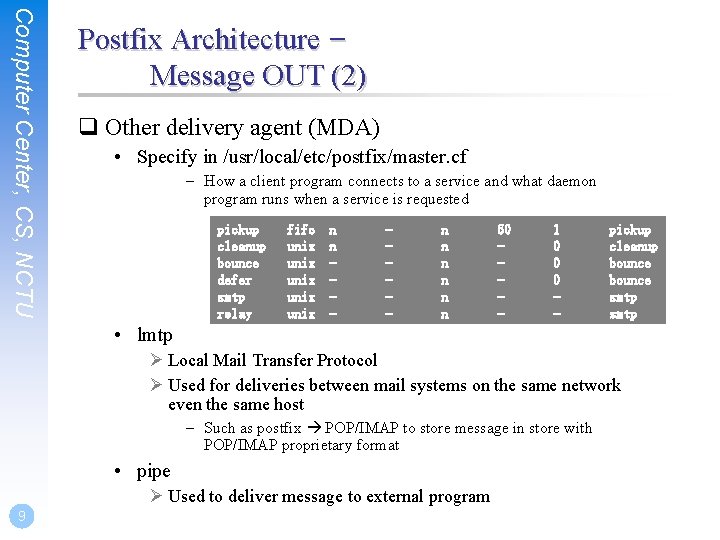 Computer Center, CS, NCTU

Postfix Architecture – Message OUT (2)

❑ Other delivery agent (MDA)

• Specify in /usr/local/etc/postfix/master.cf

– How a client program connects to a service and what daemon program runs when a service is requested

| pickup | fifo | n | - | n | 60 | 1 | pickup |
|---|---|---|---|---|---|---|---|
| cleanup | unix | n | - | n | - | 0 | cleanup |
| bounce | unix | - | - | n | - | 0 | bounce |
| defer | unix | - | - | n | - | 0 | bounce |
| smtp | unix | - | - | n | - | - | smtp |
| relay | unix | - | - | n | - | - | smtp |

• lmtp

➢ Local Mail Transfer Protocol

➢ Used for deliveries between mail systems on the same network even the same host

– Such as postfix → POP/IMAP to store message in store with POP/IMAP proprietary format

• pipe

➢ Used to deliver message to external program

9